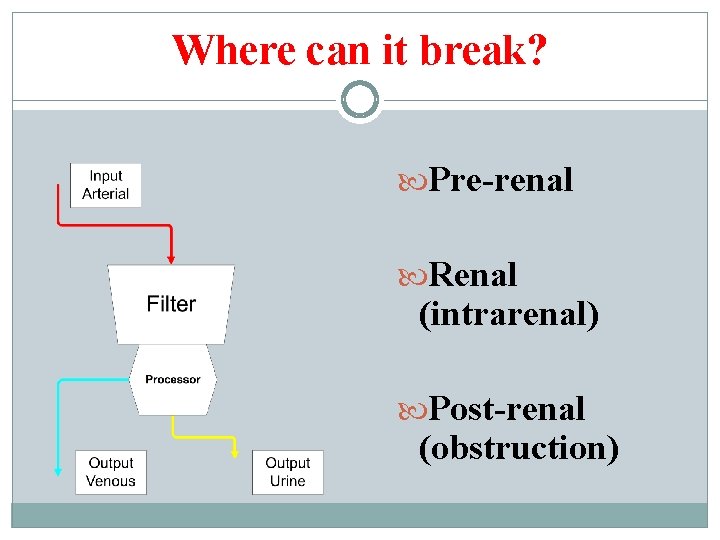 Where can it break?

Input Arterial

Filter

Processor

Output Venous

Output Urine

Pre-renal

Renal (intrarenal)

Post-renal (obstruction)